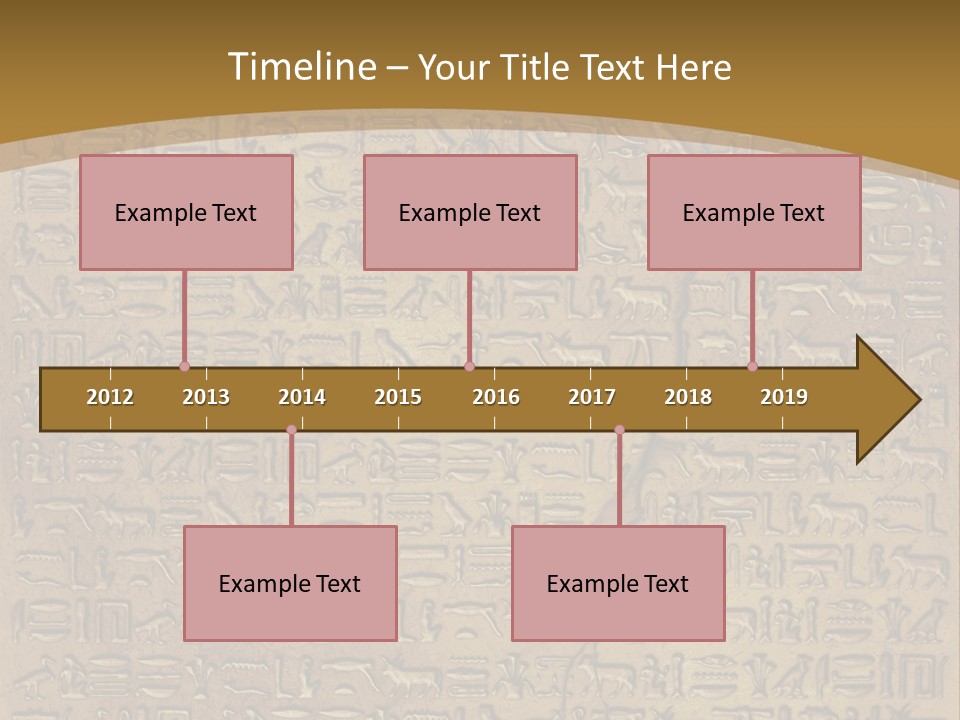 Timeline – Your Title Text Here

Example Text

Example Text

Example Text

2012 2013 2014 2015 2016 2017 2018 2019

Example Text

Example Text